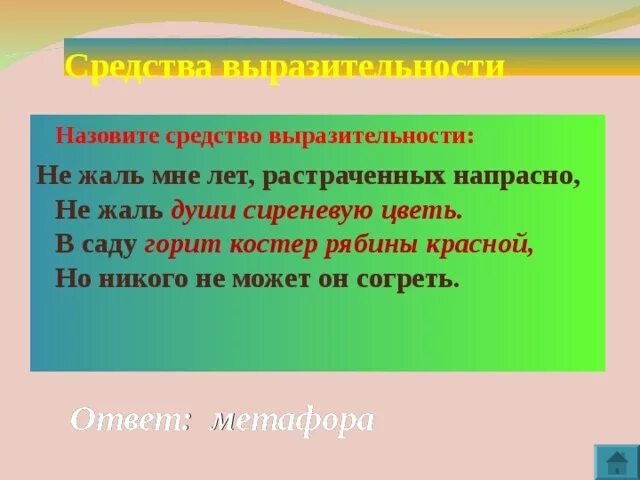 Средства выразительности

Назовите средство выразительности:

Не жаль мне лет, растраченных напрасно,
Не жаль души сиреневую цветь.
В саду горит костер рябины красной,
Но никого не может он согреть.

Ответ: метафора